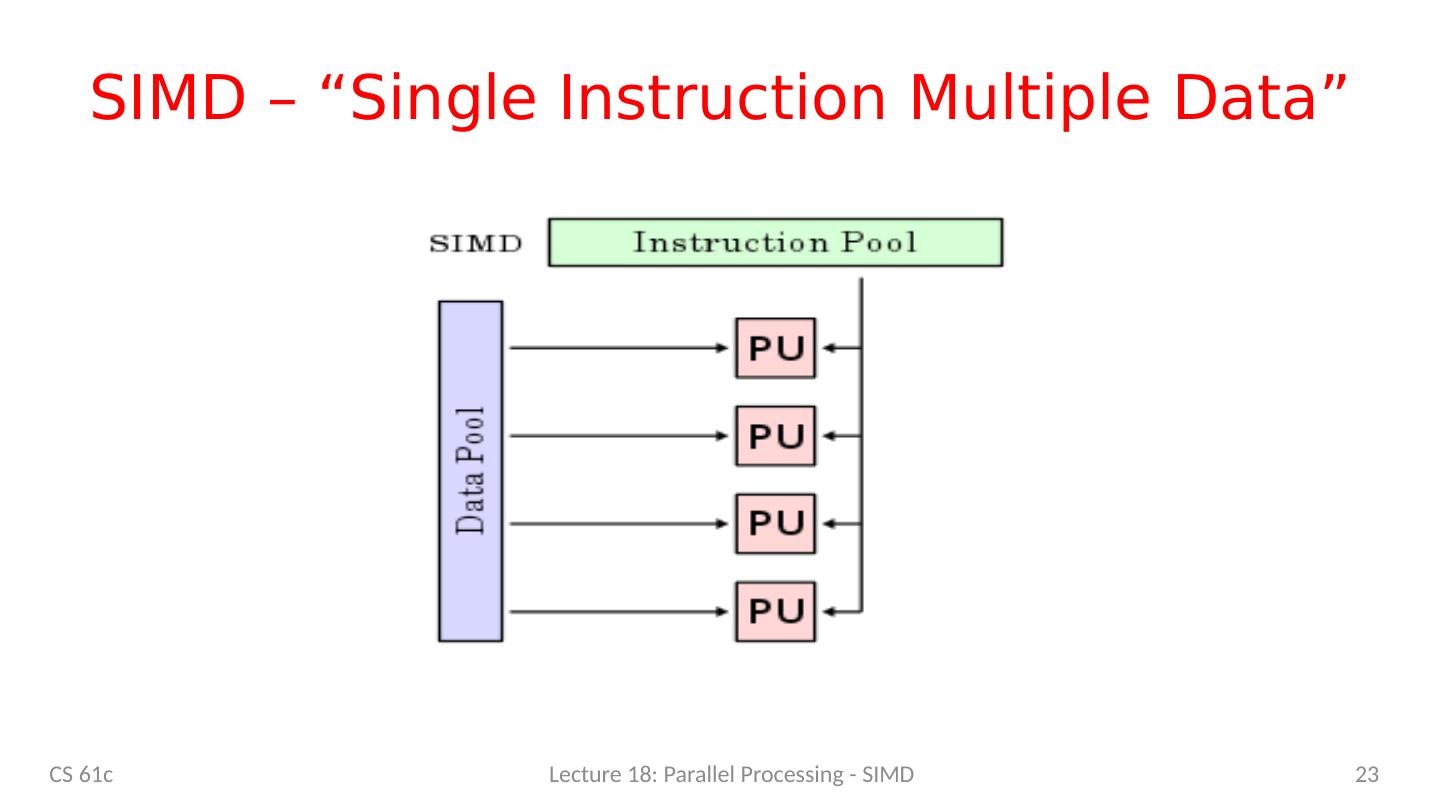 SIMD – “Single Instruction Multiple Data”

SIMD

Instruction Pool

Data Pool

PU

PU

PU

PU

CS 61c

Lecture 18: Parallel Processing - SIMD

23